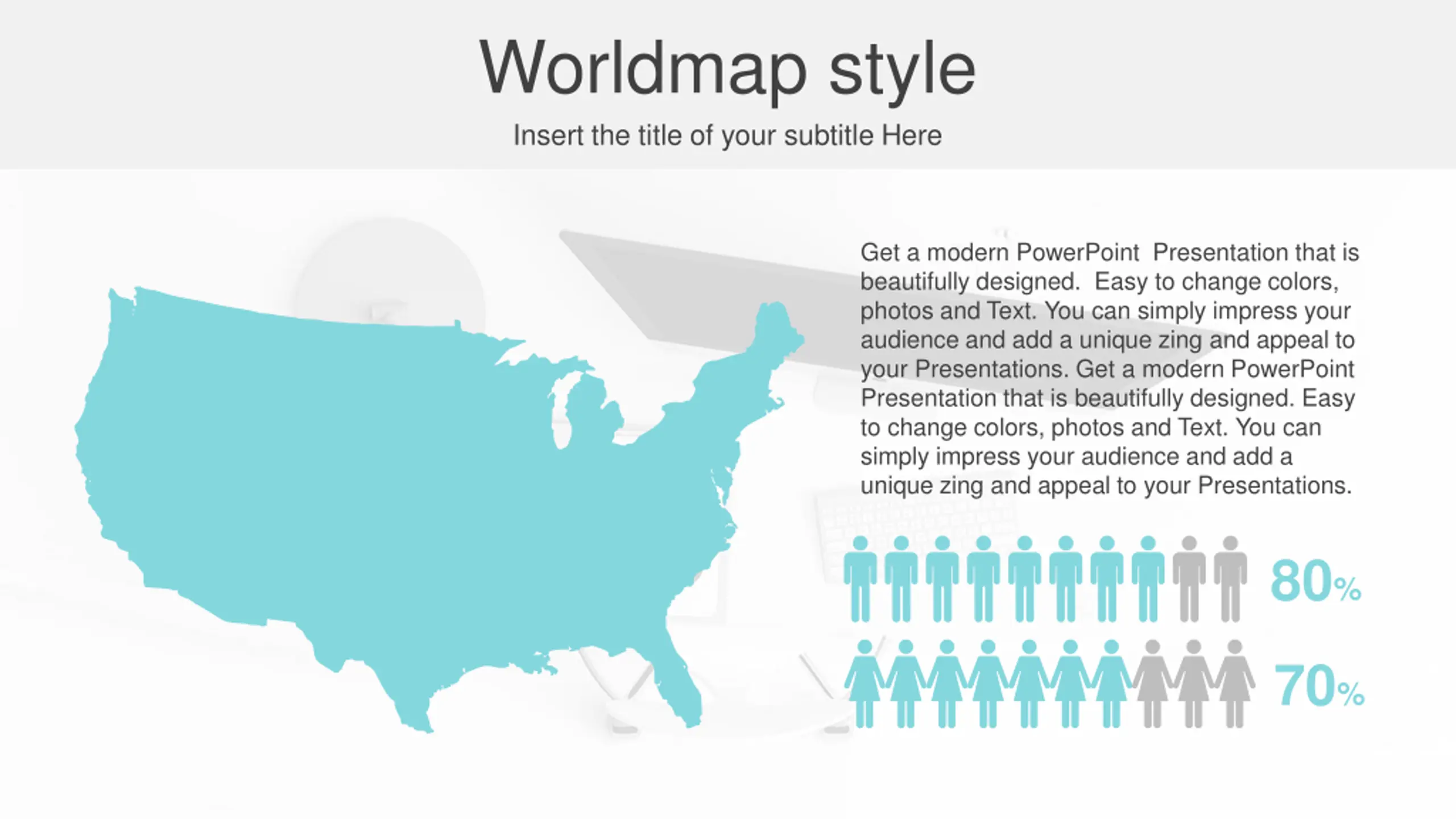 Worldmap style

Insert the title of your subtitle Here

Get a modern PowerPoint Presentation that is beautifully designed. Easy to change colors, photos and Text. You can simply impress your audience and add a unique zing and appeal to your Presentations. Get a modern PowerPoint Presentation that is beautifully designed. Easy to change colors, photos and Text. You can simply impress your audience and add a unique zing and appeal to your Presentations.

80%

70%